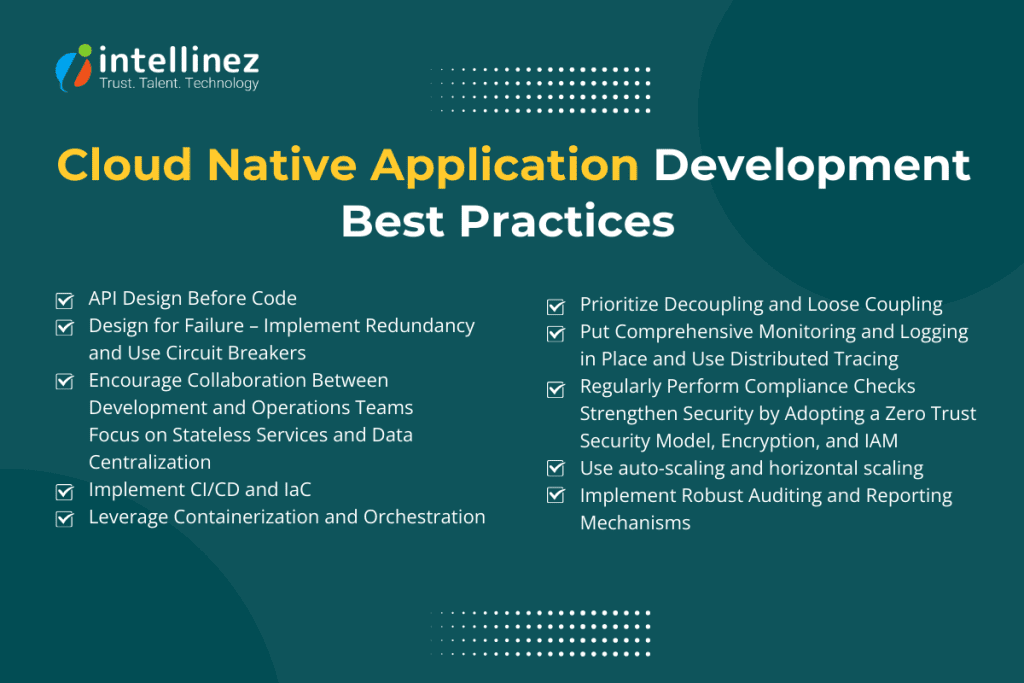 intellinez
Trust. Talent. Technology

Cloud Native Application Development Best Practices

API Design Before Code
Design for Failure – Implement Redundancy and Use Circuit Breakers
Encourage Collaboration Between Development and Operations Teams
Focus on Stateless Services and Data Centralization
Implement CI/CD and IaC
Leverage Containerization and Orchestration

Prioritize Decoupling and Loose Coupling
Put Comprehensive Monitoring and Logging in Place and Use Distributed Tracing
Regularly Perform Compliance Checks
Strengthen Security by Adopting a Zero Trust Security Model, Encryption, and IAM
Use auto-scaling and horizontal scaling
Implement Robust Auditing and Reporting Mechanisms